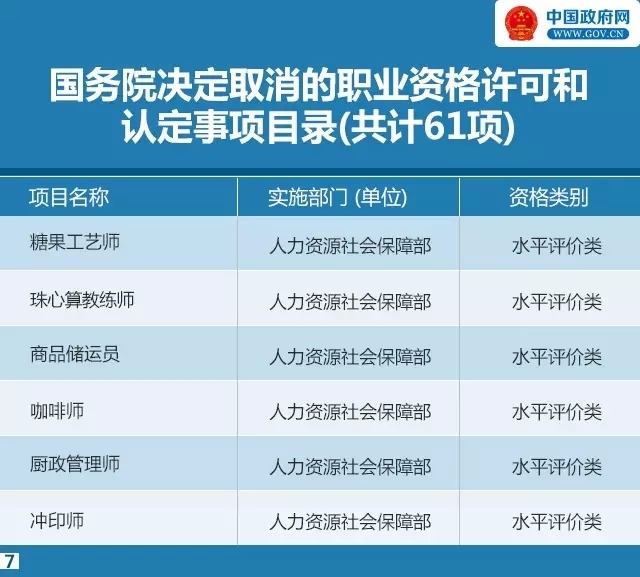 中国政府网
WWW.GOV.CN

国务院决定取消的职业资格许可和认定事项目录(共计61项)

| 项目名称 | 实施部门 (单位) | 资格类别 |
|---|---|---|
| 糖果工艺师 | 人力资源社会保障部 | 水平评价类 |
| 珠心算教练师 | 人力资源社会保障部 | 水平评价类 |
| 商品储运员 | 人力资源社会保障部 | 水平评价类 |
| 咖啡师 | 人力资源社会保障部 | 水平评价类 |
| 厨政管理师 | 人力资源社会保障部 | 水平评价类 |
| 冲印师 | 人力资源社会保障部 | 水平评价类 |

7